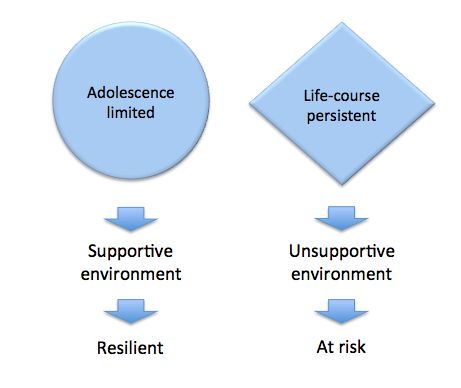 Adolescence limited

Supportive environment

Resilient

Life-course persistent

Unsupportive environment

At risk